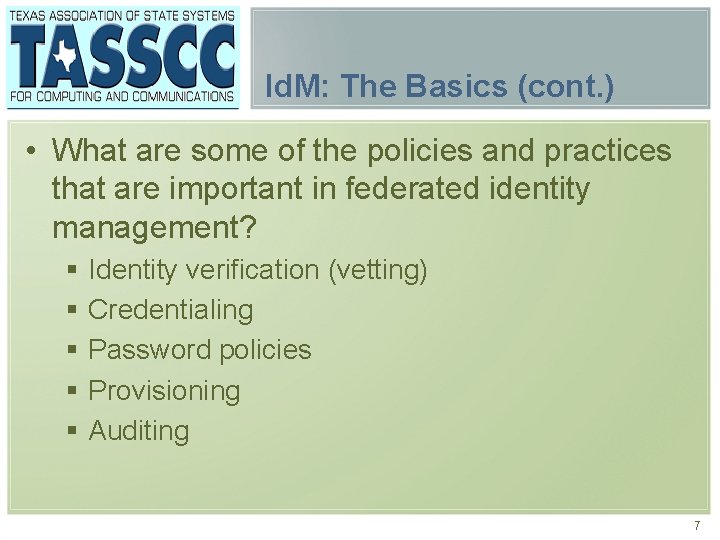 TEXAS ASSOCIATION OF STATE SYSTEMS
TASSCC
FOR COMPUTING AND COMMUNICATIONS

IdM: The Basics (cont.)

• What are some of the policies and practices that are important in federated identity management?
▪ Identity verification (vetting)
▪ Credentialing
▪ Password policies
▪ Provisioning
▪ Auditing

7